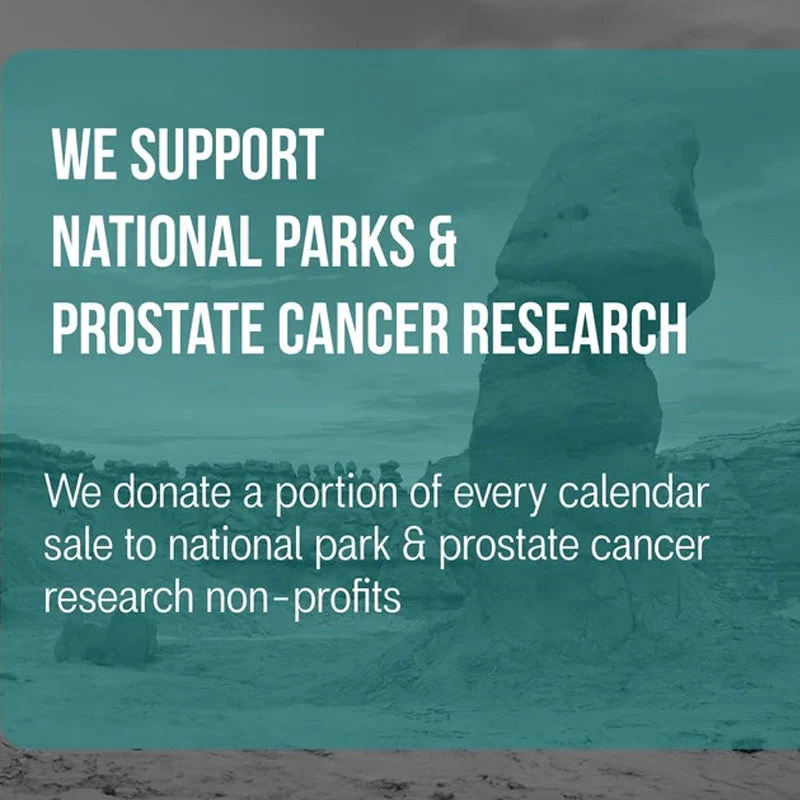 WE SUPPORT
NATIONAL PARKS &
PROSTATE CANCER RESEARCH

We donate a portion of every calendar sale to national park & prostate cancer research non-profits